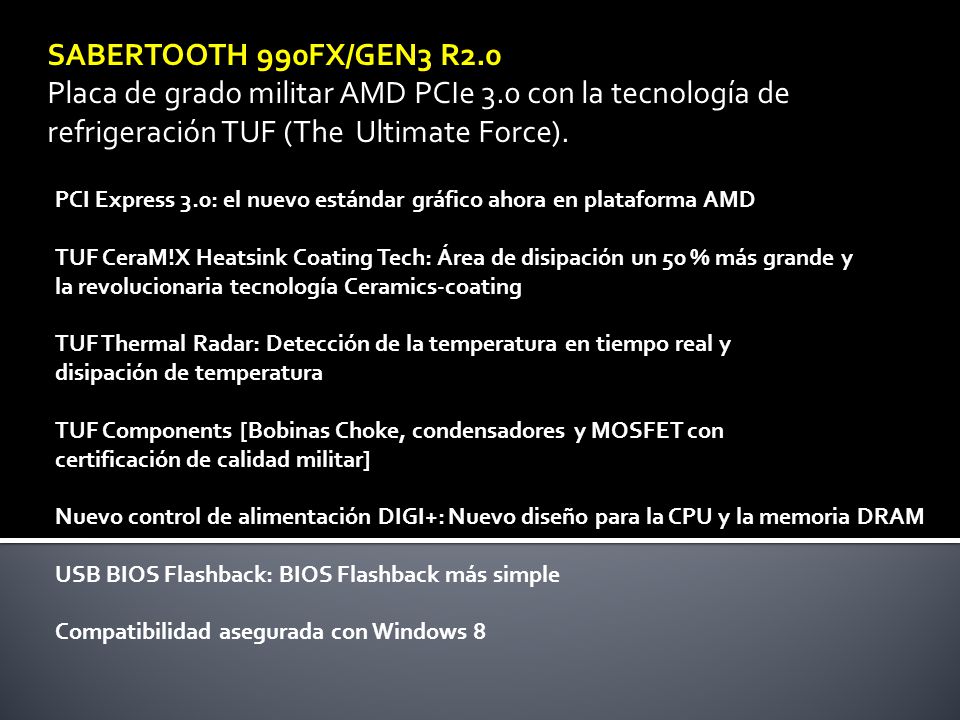 SABERTOOTH 990FX/GEN3 R2.0
Placa de grado militar AMD PCIe 3.0 con la tecnología de refrigeración TUF (The Ultimate Force).

PCI Express 3.0: el nuevo estándar gráfico ahora en plataforma AMD

TUF CeraM!X Heatsink Coating Tech: Área de disipación un 50 % más grande y la revolucionaria tecnología Ceramics-coating

TUF Thermal Radar: Detección de la temperatura en tiempo real y disipación de temperatura

TUF Components [Bobinas Choke, condensadores y MOSFET con certificación de calidad militar]

Nuevo control de alimentación DIGI+: Nuevo diseño para la CPU y la memoria DRAM

USB BIOS Flashback: BIOS Flashback más simple

Compatibilidad asegurada con Windows 8